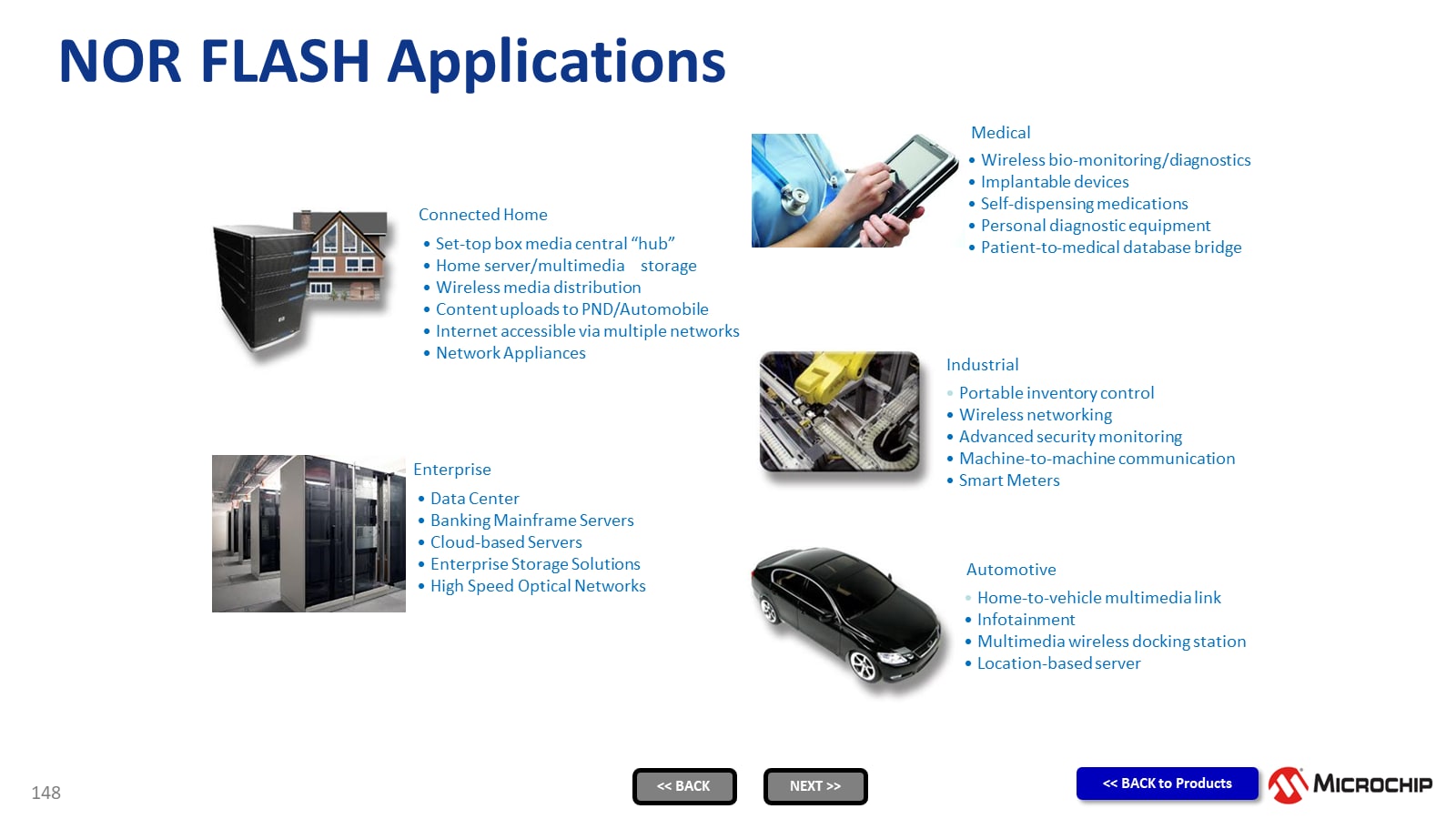 NOR FLASH Applications

Connected Home
• Set-top box media central "hub"
• Home server/multimedia storage
• Wireless media distribution
• Content uploads to PND/Automobile
• Internet accessible via multiple networks
• Network Appliances

Enterprise
• Data Center
• Banking Mainframe Servers
• Cloud-based Servers
• Enterprise Storage Solutions
• High Speed Optical Networks

Medical
• Wireless bio-monitoring/diagnostics
• Implantable devices
• Self-dispensing medications
• Personal diagnostic equipment
• Patient-to-medical database bridge

Industrial
• Portable inventory control
• Wireless networking
• Advanced security monitoring
• Machine-to-machine communication
• Smart Meters

Automotive
• Home-to-vehicle multimedia link
• Infotainment
• Multimedia wireless docking station
• Location-based server

148

<< BACK

NEXT >>

<< BACK to Products

MICROCHIP